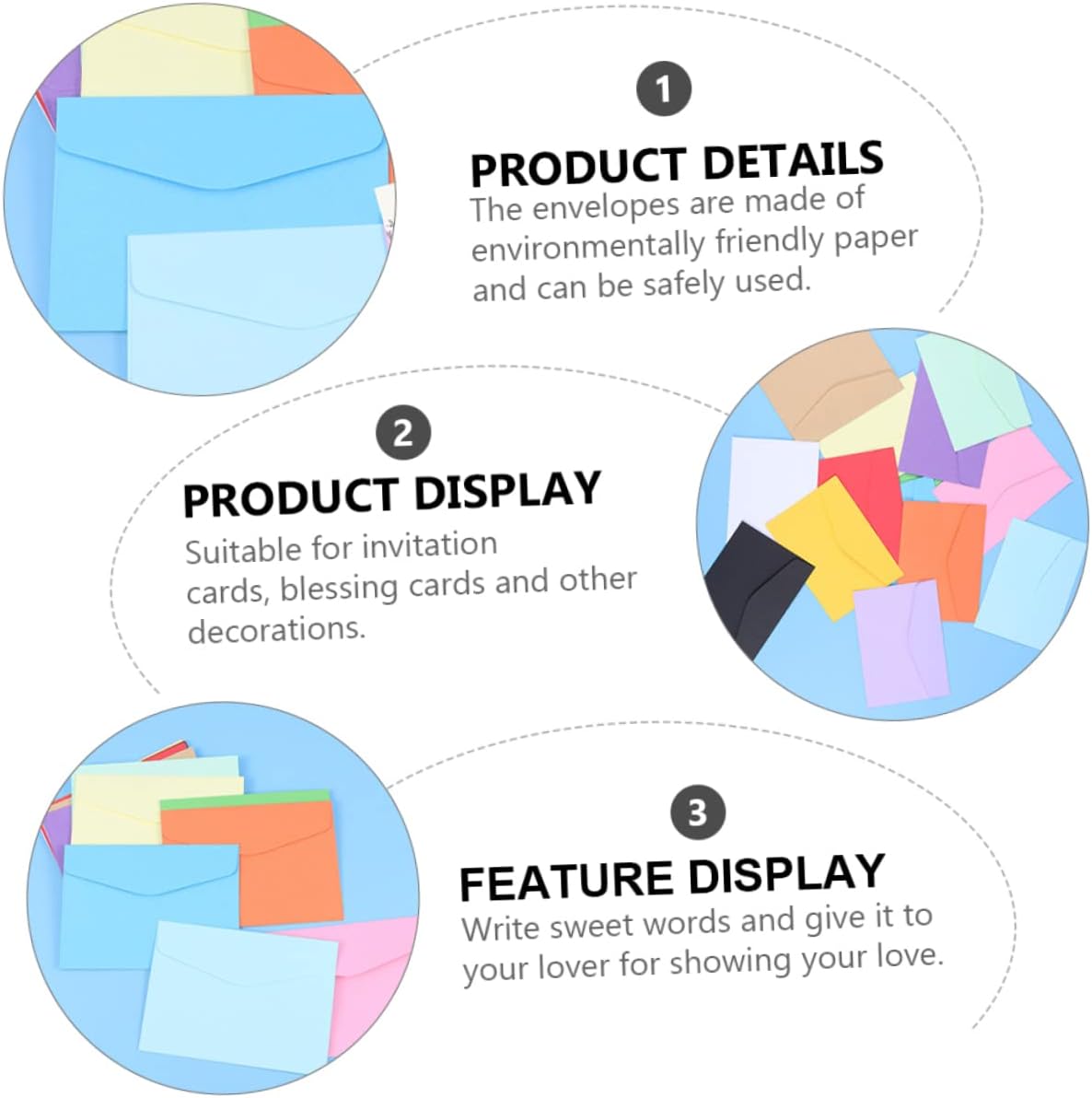 1

PRODUCT DETAILS

The envelopes are made of environmentally friendly paper and can be safely used.

2

PRODUCT DISPLAY

Suitable for invitation cards, blessing cards and other decorations.

3

FEATURE DISPLAY

Write sweet words and give it to your lover for showing your love.